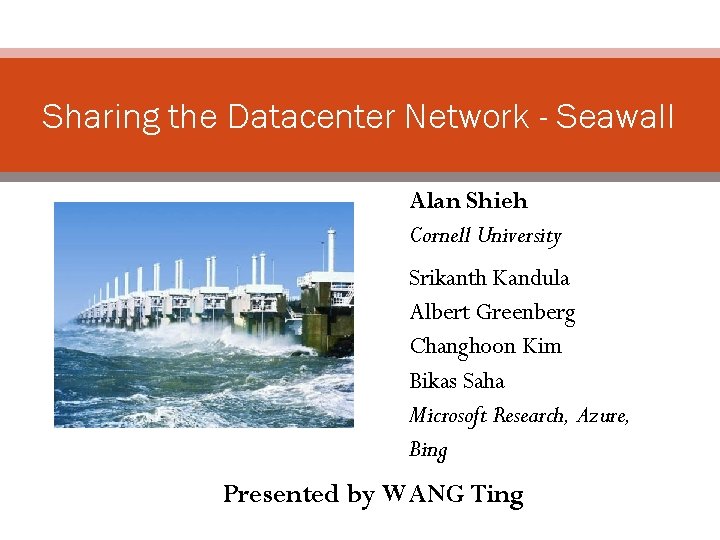 Sharing the Datacenter Network - Seawall

Alan Shieh
Cornell University

Srikanth Kandula
Albert Greenberg
Changhoon Kim
Bikas Saha
Microsoft Research, Azure, Bing

Presented by WANG Ting